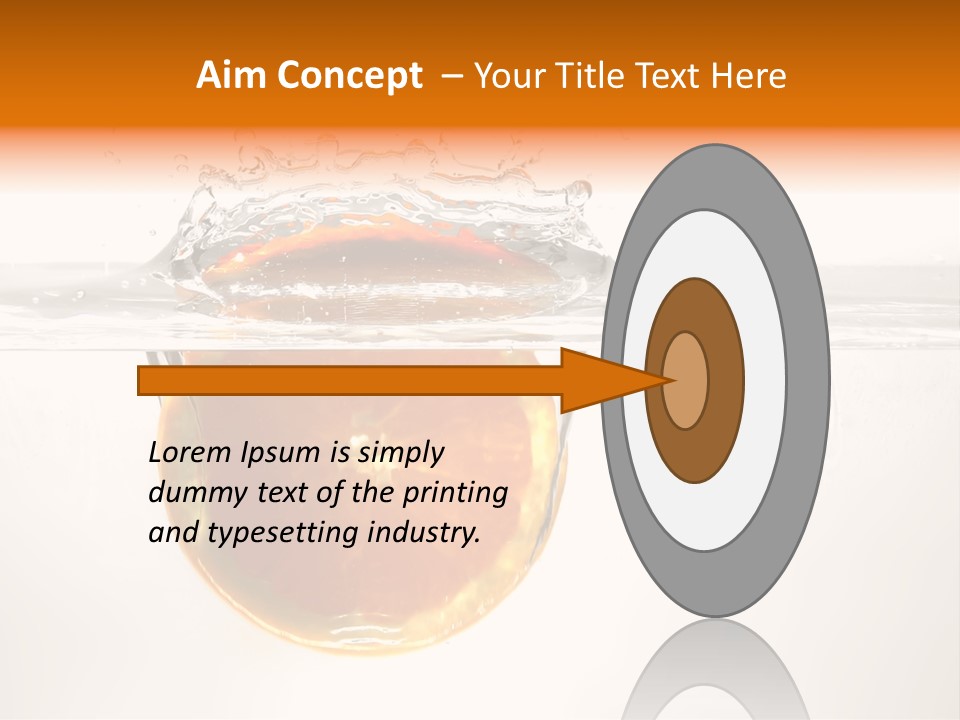 Aim Concept – Your Title Text Here

Lorem Ipsum is simply dummy text of the printing and typesetting industry.